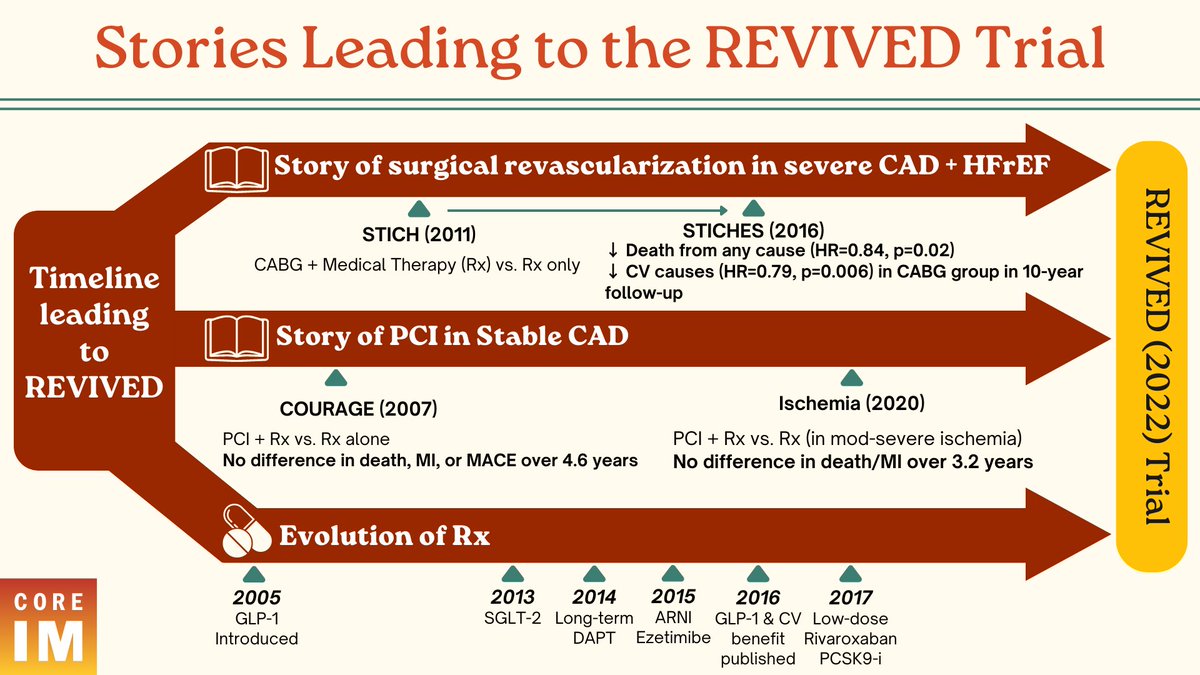 Stories Leading to the REVIVED Trial

Timeline leading to REVIVED

Story of surgical revascularization in severe CAD + HFrEF

STICH (2011)
CABG + Medical Therapy (Rx) vs. Rx only

STICHES (2016)
↓ Death from any cause (HR=0.84, p=0.02)
↓ CV causes (HR=0.79, p=0.006) in CABG group in 10-year follow-up

Story of PCI in Stable CAD

COURAGE (2007)
PCI + Rx vs. Rx alone
No difference in death, MI, or MACE over 4.6 years

Ischemia (2020)
PCI + Rx vs. Rx (in mod-severe ischemia)
No difference in death/MI over 3.2 years

Evolution of Rx

2005
GLP-1 Introduced

2013
SGLT-2

2014
Long-term DAPT

2015
ARNI
Ezetimibe

2016
GLP-1 & CV benefit published

2017
Low-dose Rivaroxaban
PCSK9-i

REVIVED (2022) Trial

CORE IM